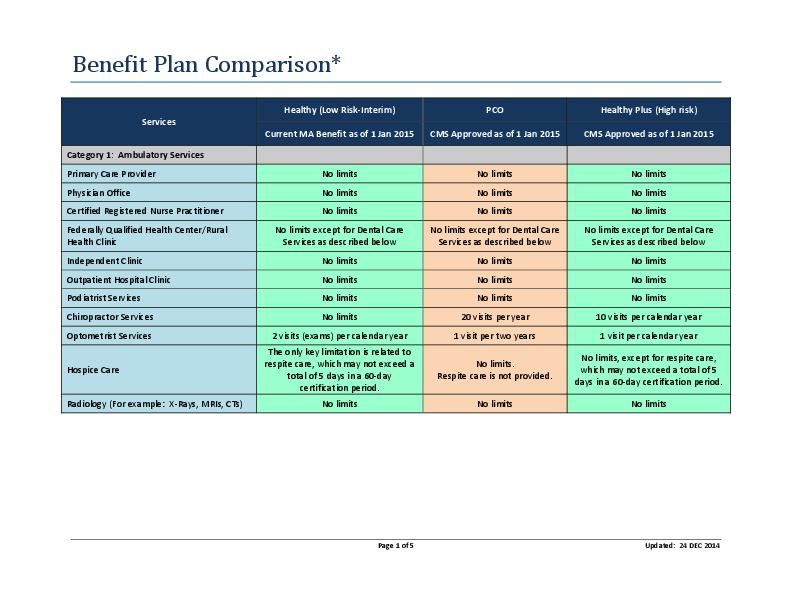 Benefit Plan Comparison*

| Services | Healthy (Low Risk-Interim) | PCO | Healthy Plus (High risk) |
|---|---|---|---|
| | Current MA Benefit as of 1 Jan 2015 | CMS Approved as of 1 Jan 2015 | CMS Approved as of 1 Jan 2015 |
| Category 1: Ambulatory Services | | | |
| Primary Care Provider | No limits | No limits | No limits |
| Physician Office | No limits | No limits | No limits |
| Certified Registered Nurse Practitioner | No limits | No limits | No limits |
| Federally Qualified Health Center/Rural Health Clinic | No limits except for Dental Care Services as described below | No limits except for Dental Care Services as described below | No limits except for Dental Care Services as described below |
| Independent Clinic | No limits | No limits | No limits |
| Outpatient Hospital Clinic | No limits | No limits | No limits |
| Podiatrist Services | No limits | No limits | No limits |
| Chiropractor Services | No limits | 20 visits per year | 10 visits per calendar year |
| Optometrist Services | 2 visits (exams) per calendar year | 1 visit per two years | 1 visit per calendar year |
| Hospice Care | The only key limitation is related to respite care, which may not exceed a total of 5 days in a 60-day certification period. | No limits. Respite care is not provided. | No limits, except for respite care, which may not exceed a total of 5 days in a 60-day certification period. |
| Radiology (For example: X-Rays, MRIs, CTs) | No limits | No limits | No limits |

Page 1 of 5

Updated: 24 DEC 2014